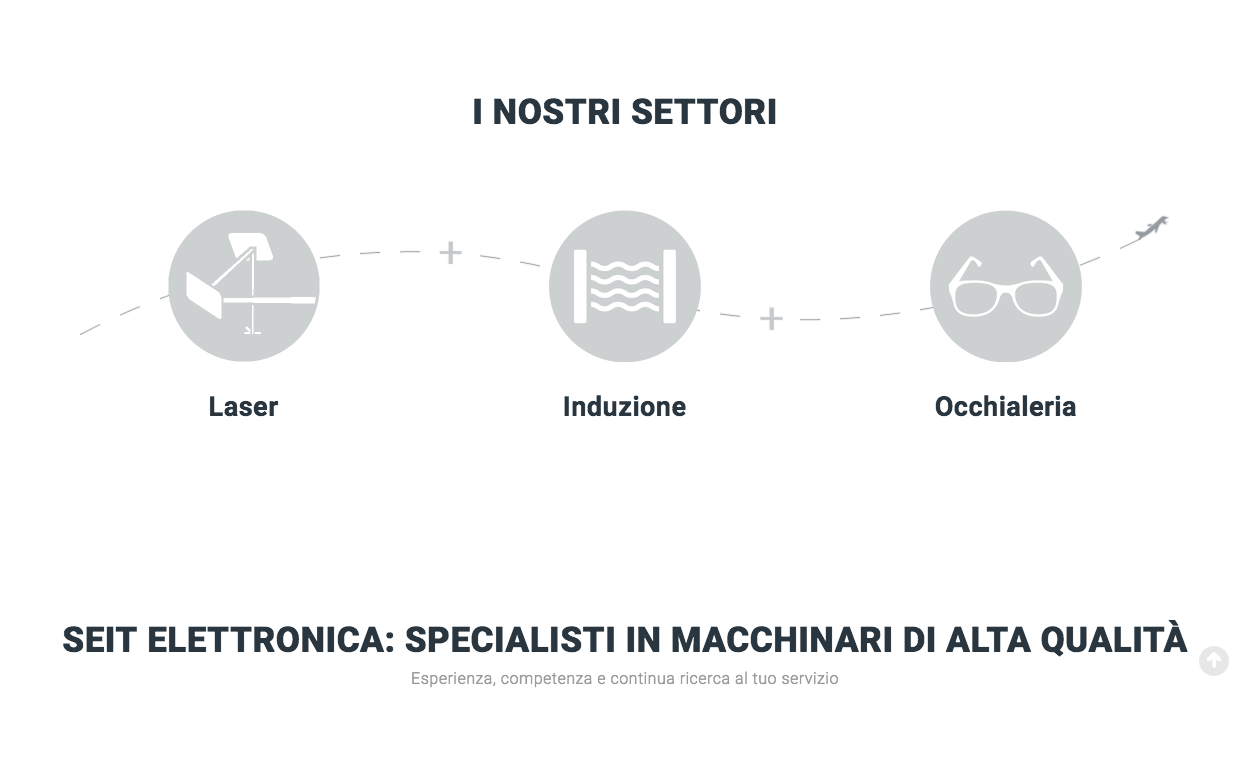 I NOSTRI SETTORI

Laser

Induzione

Occhialeria

SEIT ELETTRONICA: SPECIALISTI IN MACCHINARI DI ALTA QUALITÀ

Esperienza, competenza e continua ricerca al tuo servizio